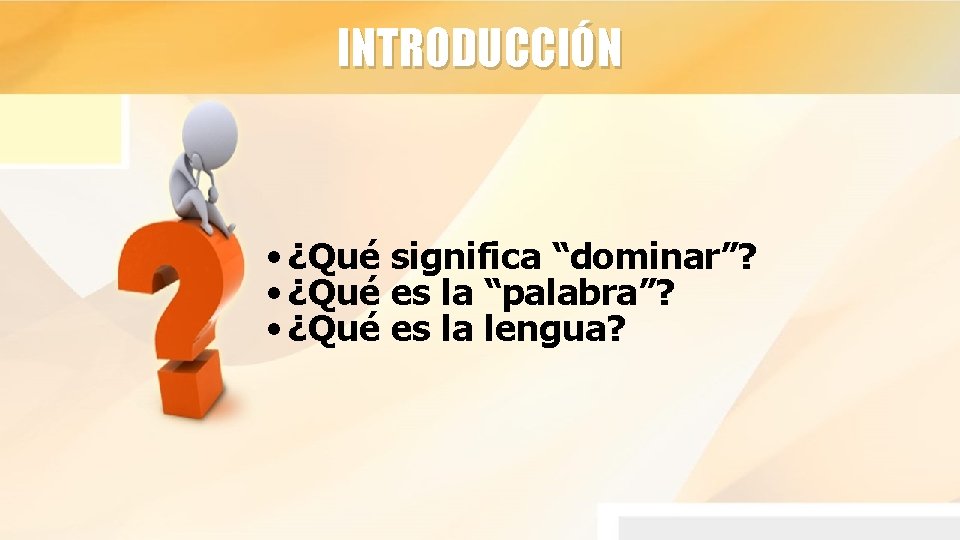 INTRODUCCIÓN

• ¿Qué significa “dominar”?
• ¿Qué es la “palabra”?
• ¿Qué es la lengua?